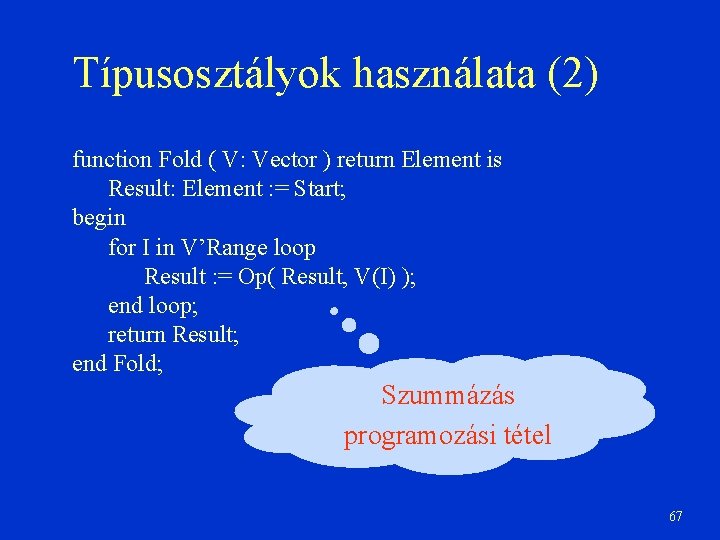 Típusosztályok használata (2)

function Fold ( V: Vector ) return Element is
Result: Element := Start;
begin
for I in V’Range loop
Result := Op( Result, V(I) );
end loop;
return Result;
end Fold;

Szummázás
programozási tétel

67